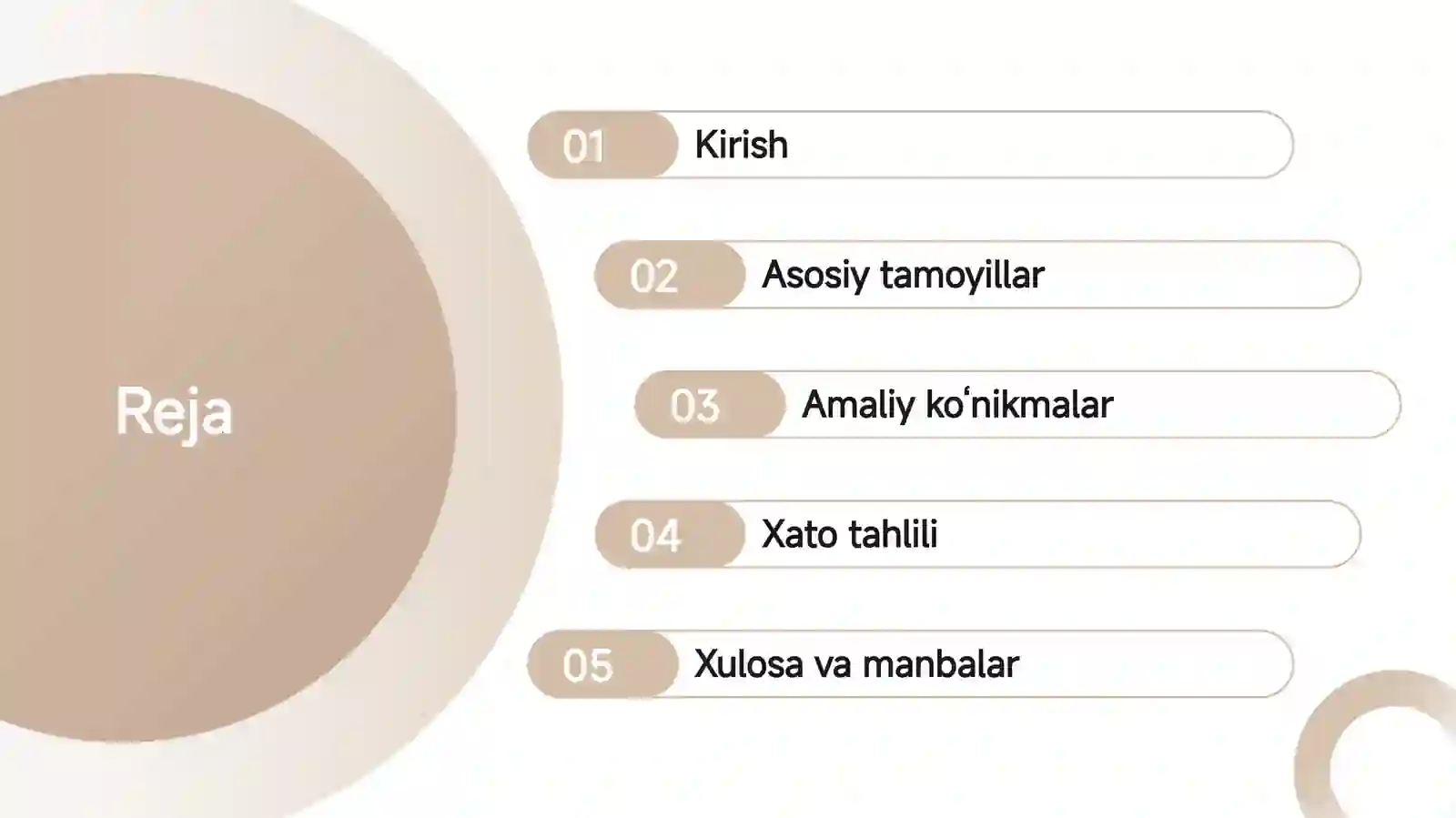 Reja

01 Kirish

02 Asosiy tamoyillar

03 Amaliy koʻnikmalar

04 Xato tahlili

05 Xulosa va manbalar